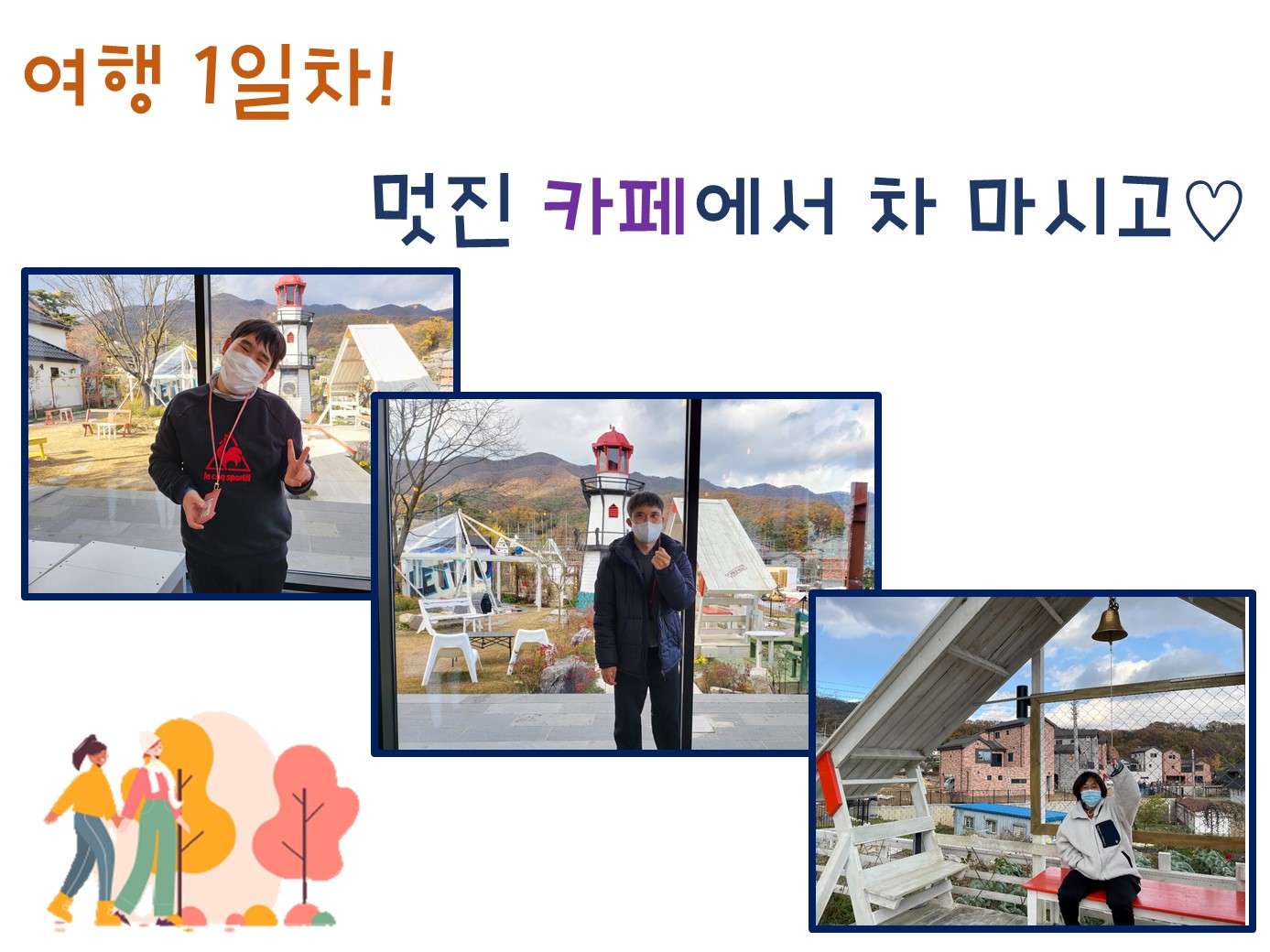 여행 1일차!

멋진 카페에서 차 마시고♡

le coq sportif